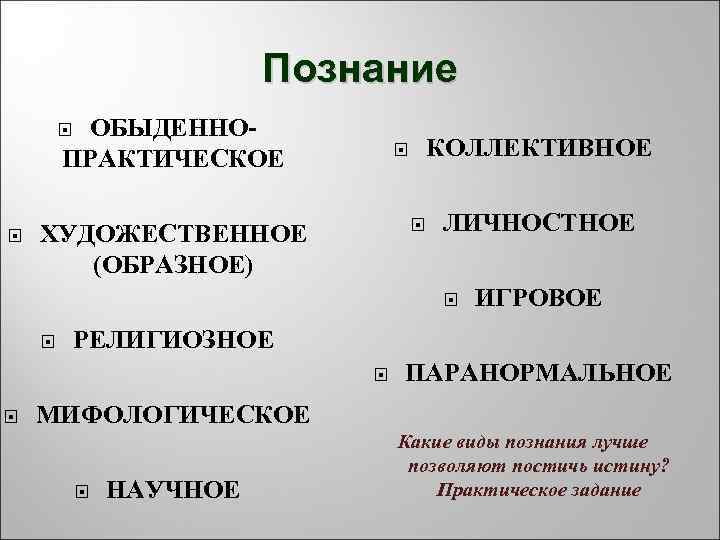 Познание

ОБЫДЕННО-ПРАКТИЧЕСКОЕ

ХУДОЖЕСТВЕННОЕ (ОБРАЗНОЕ)

РЕЛИГИОЗНОЕ

МИФОЛОГИЧЕСКОЕ

НАУЧНОЕ

КОЛЛЕКТИВНОЕ

ЛИЧНОСТНОЕ

ИГРОВОЕ

ПАРАНОРМАЛЬНОЕ

Какие виды познания лучше позволяют постичь истину? Практическое задание